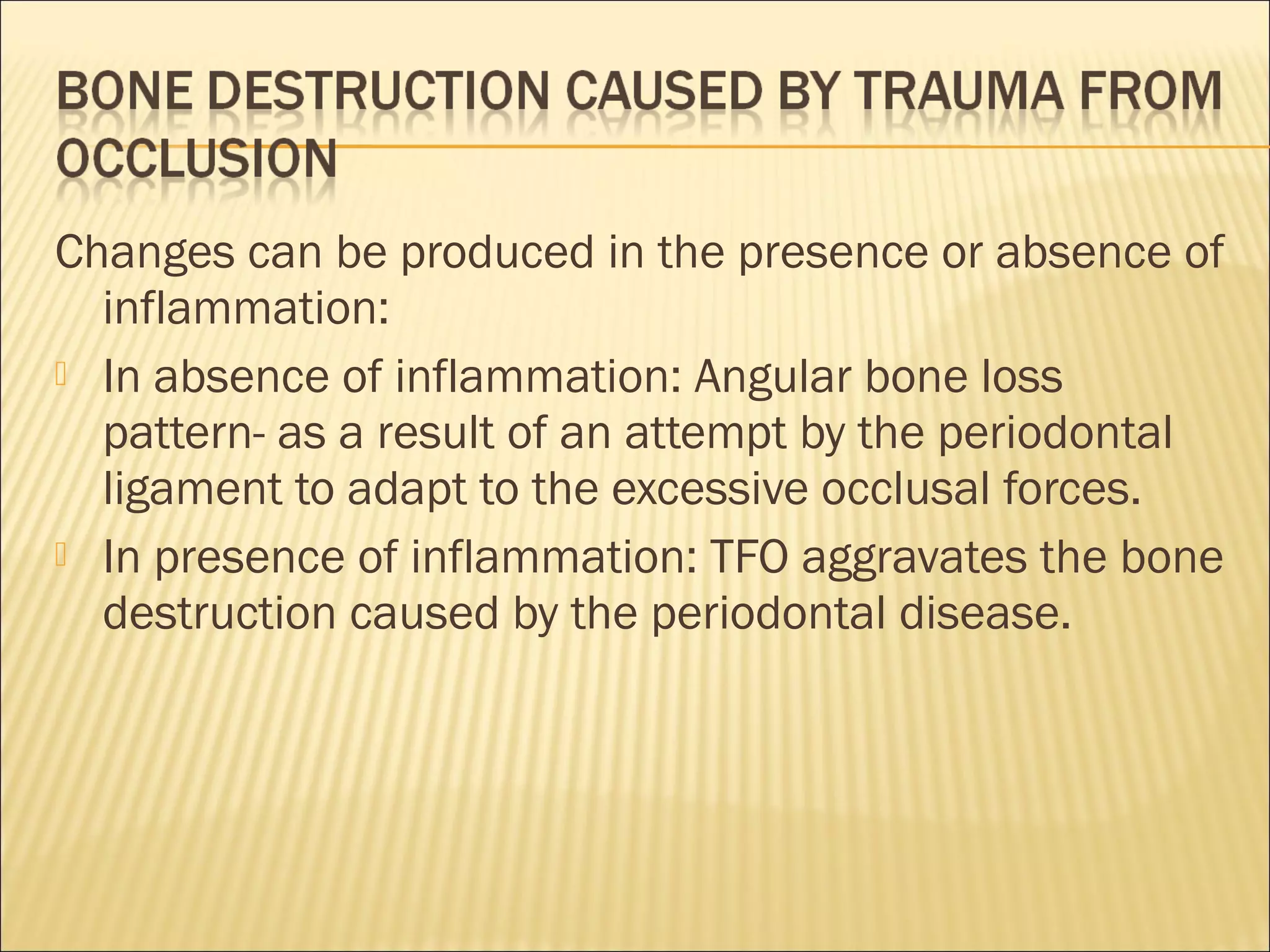 BONE DESTRUCTION CAUSED BY TRAUMA FROM OCCLUSION

Changes can be produced in the presence or absence of inflammation:

In absence of inflammation: Angular bone loss pattern- as a result of an attempt by the periodontal ligament to adapt to the excessive occlusal forces.

In presence of inflammation: TFO aggravates the bone destruction caused by the periodontal disease.